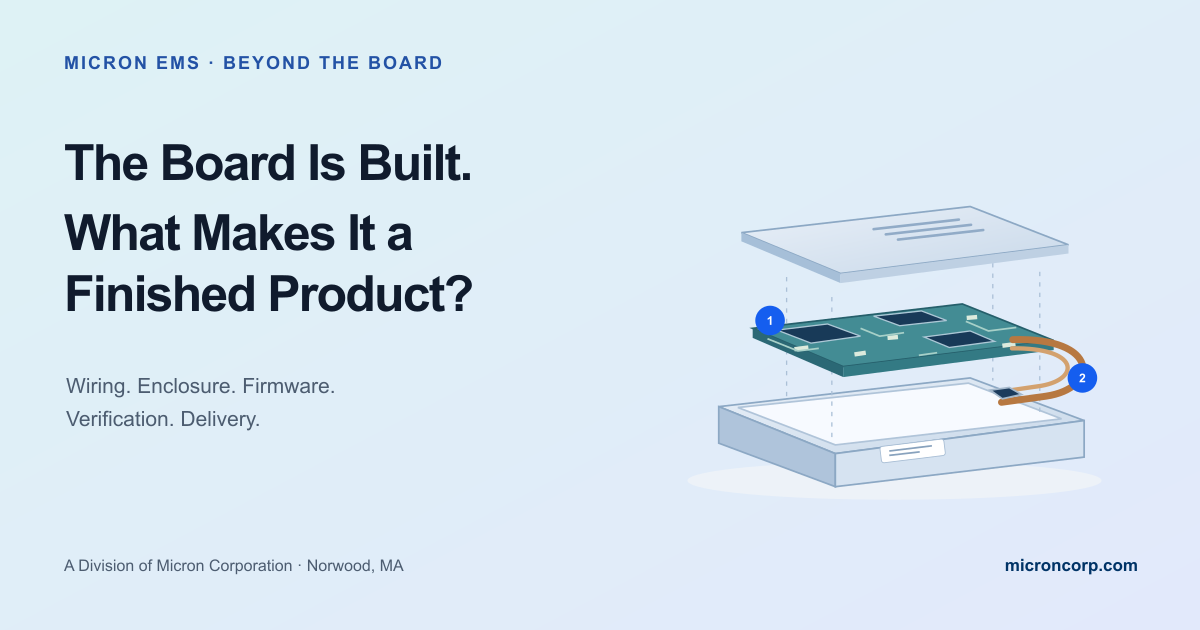 MICRON EMS · BEYOND THE BOARD

The Board Is Built.

What Makes It a Finished Product?

Wiring. Enclosure. Firmware.
Verification. Delivery.

1

2

A Division of Micron Corporation · Norwood, MA

microncorp.com